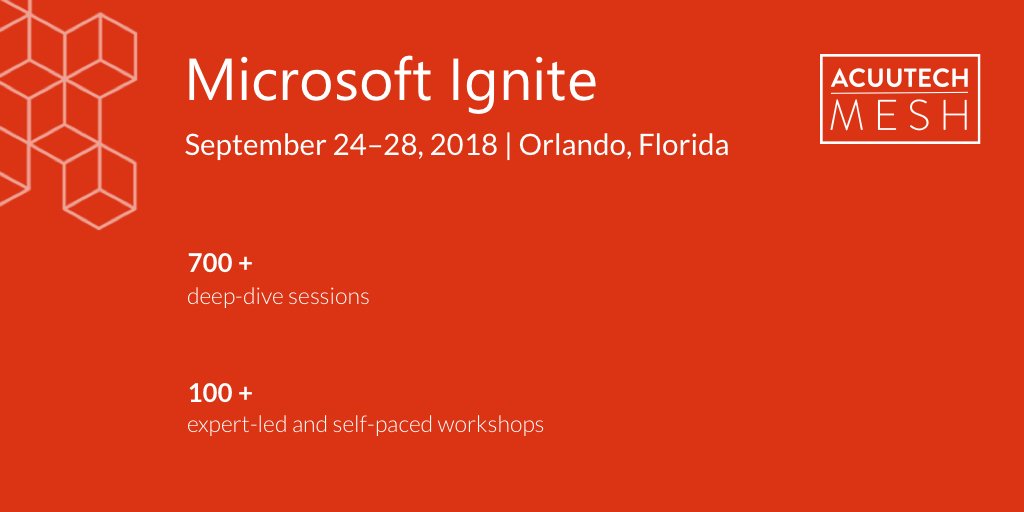 Microsoft Ignite

September 24–28, 2018 | Orlando, Florida

ACUUTECH
MESH

700 +
deep-dive sessions

100 +
expert-led and self-paced workshops